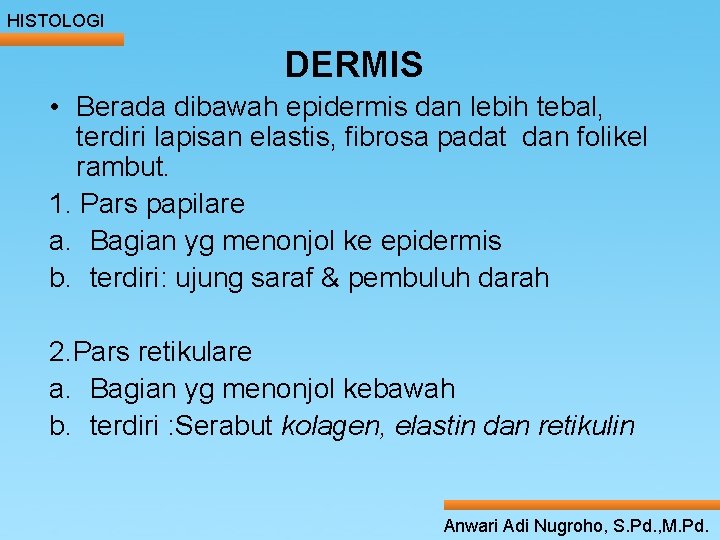 HISTOLOGI

DERMIS

• Berada dibawah epidermis dan lebih tebal, terdiri lapisan elastis, fibrosa padat dan folikel rambut.

1. Pars papilare
a. Bagian yg menonjol ke epidermis
b. terdiri: ujung saraf & pembuluh darah

2.Pars retikulare
a. Bagian yg menonjol kebawah
b. terdiri :Serabut kolagen, elastin dan retikulin

Anwari Adi Nugroho, S.Pd.,M.Pd.